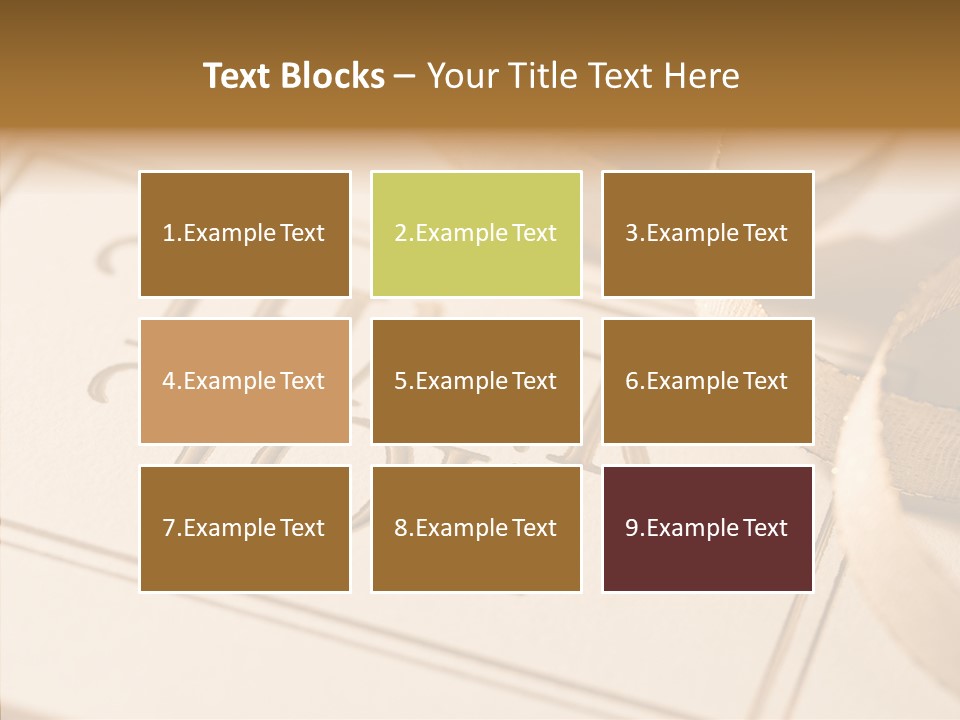 Text Blocks – Your Title Text Here

1.Example Text

2.Example Text

3.Example Text

4.Example Text

5.Example Text

6.Example Text

7.Example Text

8.Example Text

9.Example Text